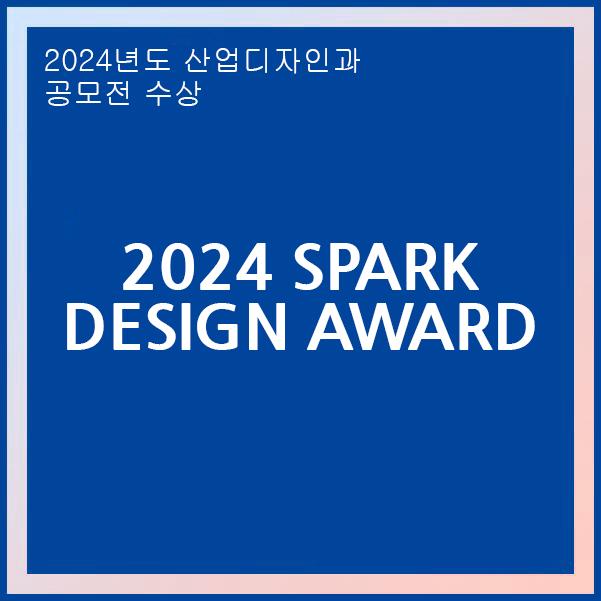 2024년도 산업디자인과
공모전 수상

2024 SPARK
DESIGN AWARD